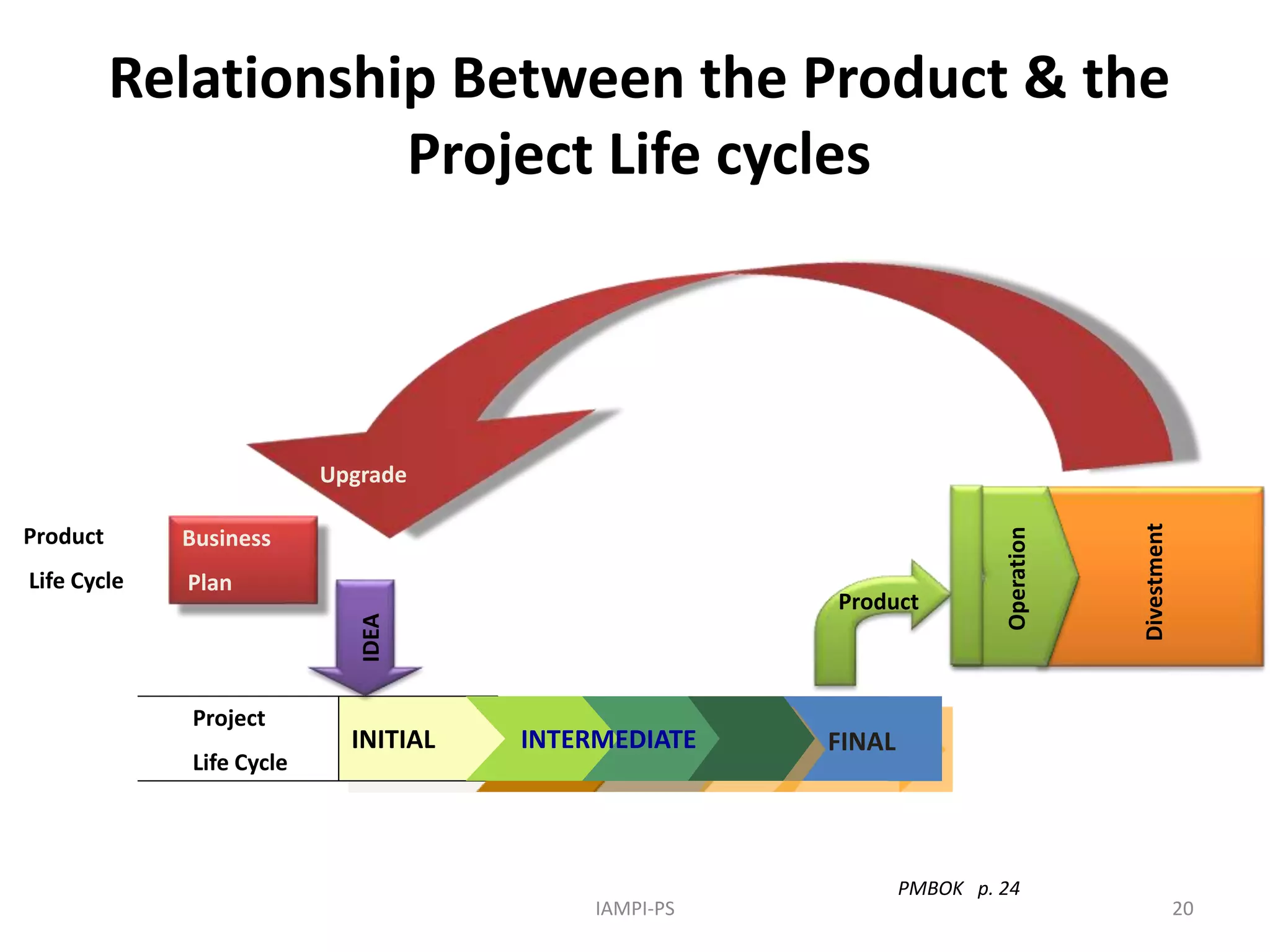 Relationship Between the Product & the Project Life cycles

Upgrade

Product Life Cycle

Business Plan

IDEA

Product

Operation

Divestment

Project Life Cycle

INITIAL

INTERMEDIATE

FINAL

PMBOK p. 24

IAMPI-PS

20